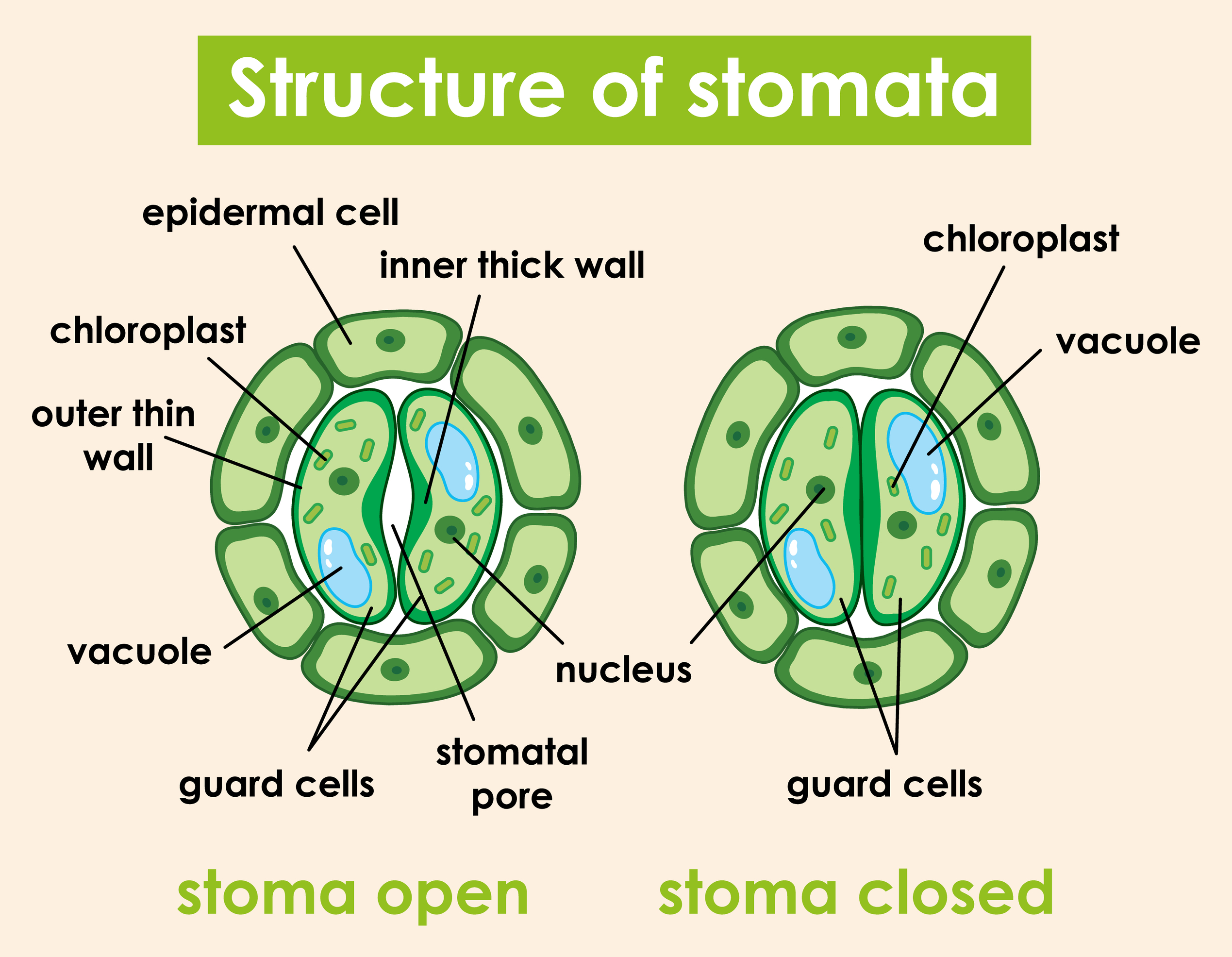 Structure of stomata

epidermal cell

inner thick wall

chloroplast

outer thin wall

vacuole

guard cells

stomatal pore

nucleus

chloroplast

vacuole

guard cells

stoma open

stoma closed